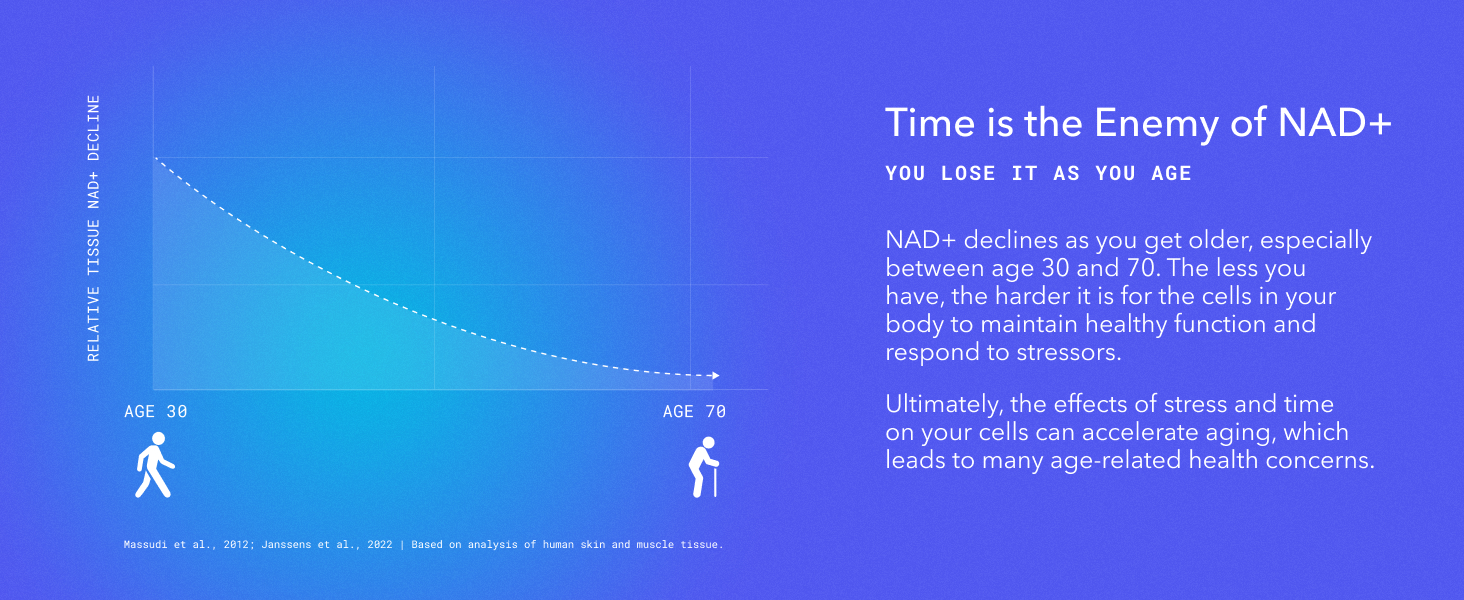 RELATIVE TISSUE NAD+ DECLINE

AGE 30

AGE 70

Massudi et al., 2012; Janssens et al., 2022 | Based on analysis of human skin and muscle tissue.

Time is the Enemy of NAD+

YOU LOSE IT AS YOU AGE

NAD+ declines as you get older, especially between age 30 and 70. The less you have, the harder it is for the cells in your body to maintain healthy function and respond to stressors.

Ultimately, the effects of stress and time on your cells can accelerate aging, which leads to many age-related health concerns.